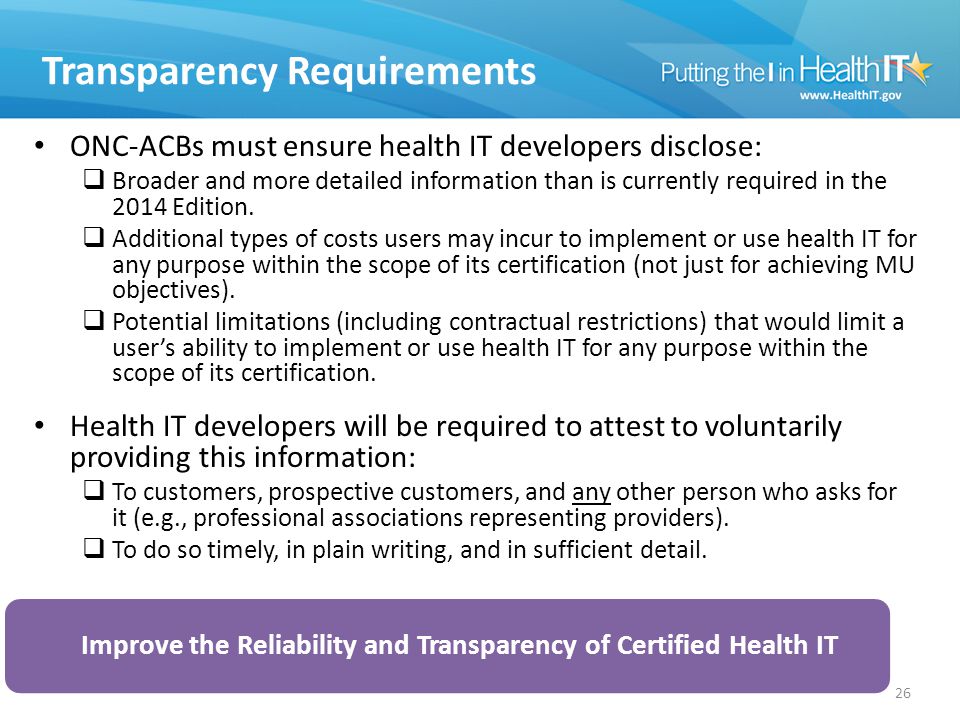 Transparency Requirements

Putting the I in Health IT
www.HealthIT.gov

• ONC-ACBs must ensure health IT developers disclose:
❑ Broader and more detailed information than is currently required in the 2014 Edition.
❑ Additional types of costs users may incur to implement or use health IT for any purpose within the scope of its certification (not just for achieving MU objectives).
❑ Potential limitations (including contractual restrictions) that would limit a user's ability to implement or use health IT for any purpose within the scope of its certification.

• Health IT developers will be required to attest to voluntarily providing this information:
❑ To customers, prospective customers, and any other person who asks for it (e.g., professional associations representing providers).
❑ To do so timely, in plain writing, and in sufficient detail.

Improve the Reliability and Transparency of Certified Health IT

26